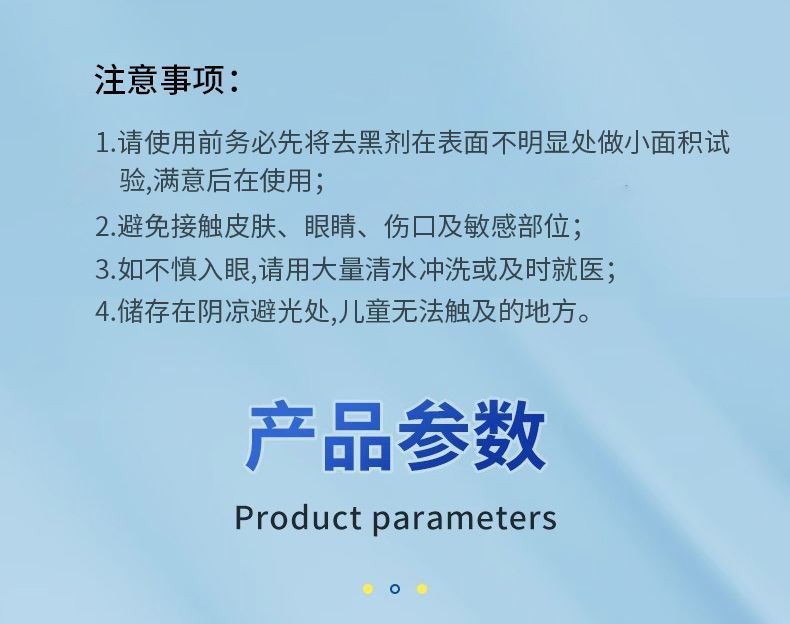 注意事项：

1.请使用前务必先将去黑剂在表面不明显处做小面积试验,满意后在使用；

2.避免接触皮肤、眼睛、伤口及敏感部位；

3.如不慎入眼,请用大量清水冲洗或及时就医；

4.储存在阴凉避光处,儿童无法触及的地方。

产品参数

Product parameters